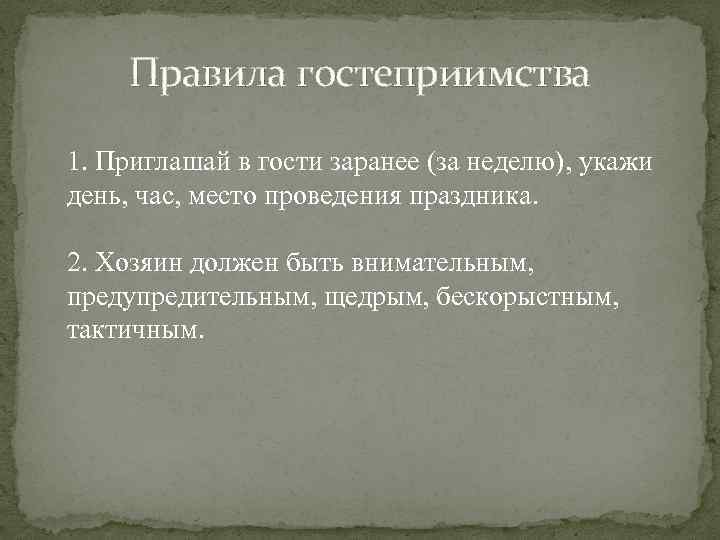 Правила гостеприимства

1. Приглашай в гости заранее (за неделю), укажи день, час, место проведения праздника.

2. Хозяин должен быть внимательным, предупредительным, щедрым, бескорыстным, тактичным.